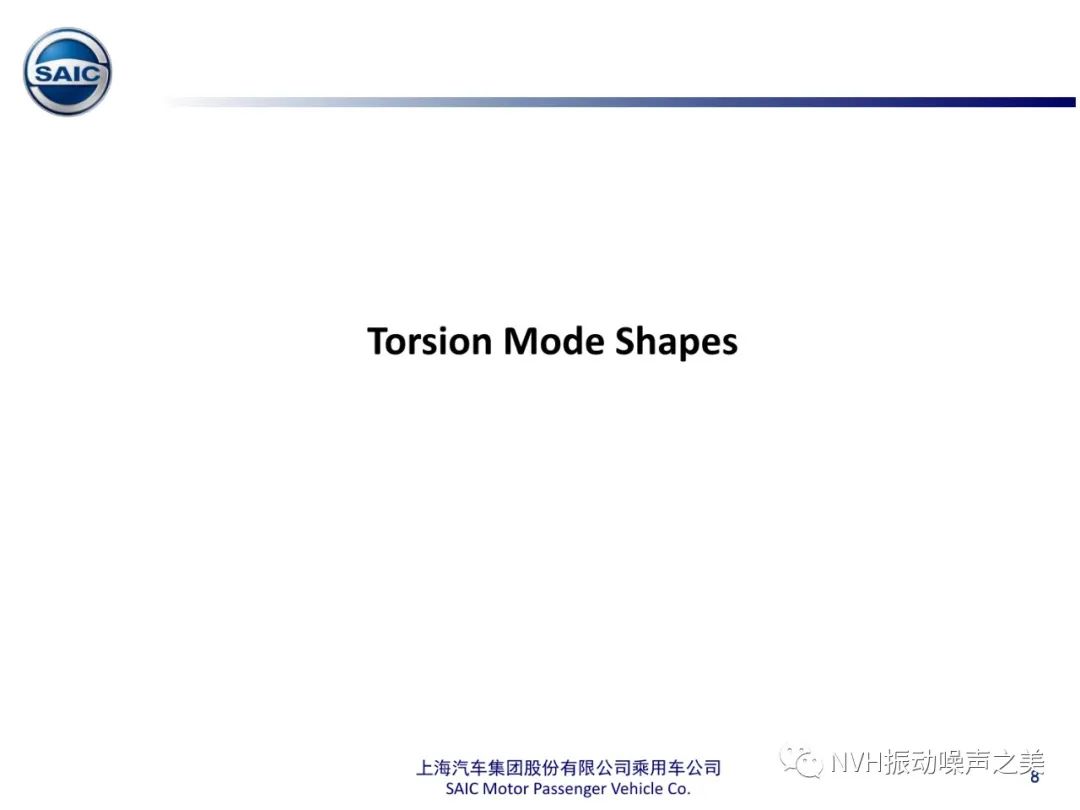 SAIC

Torsion Mode Shapes

上海汽车集团股份有限公司乘用车公司
SAIC Motor Passenger Vehicle Co.

NVH振动噪声之美

8